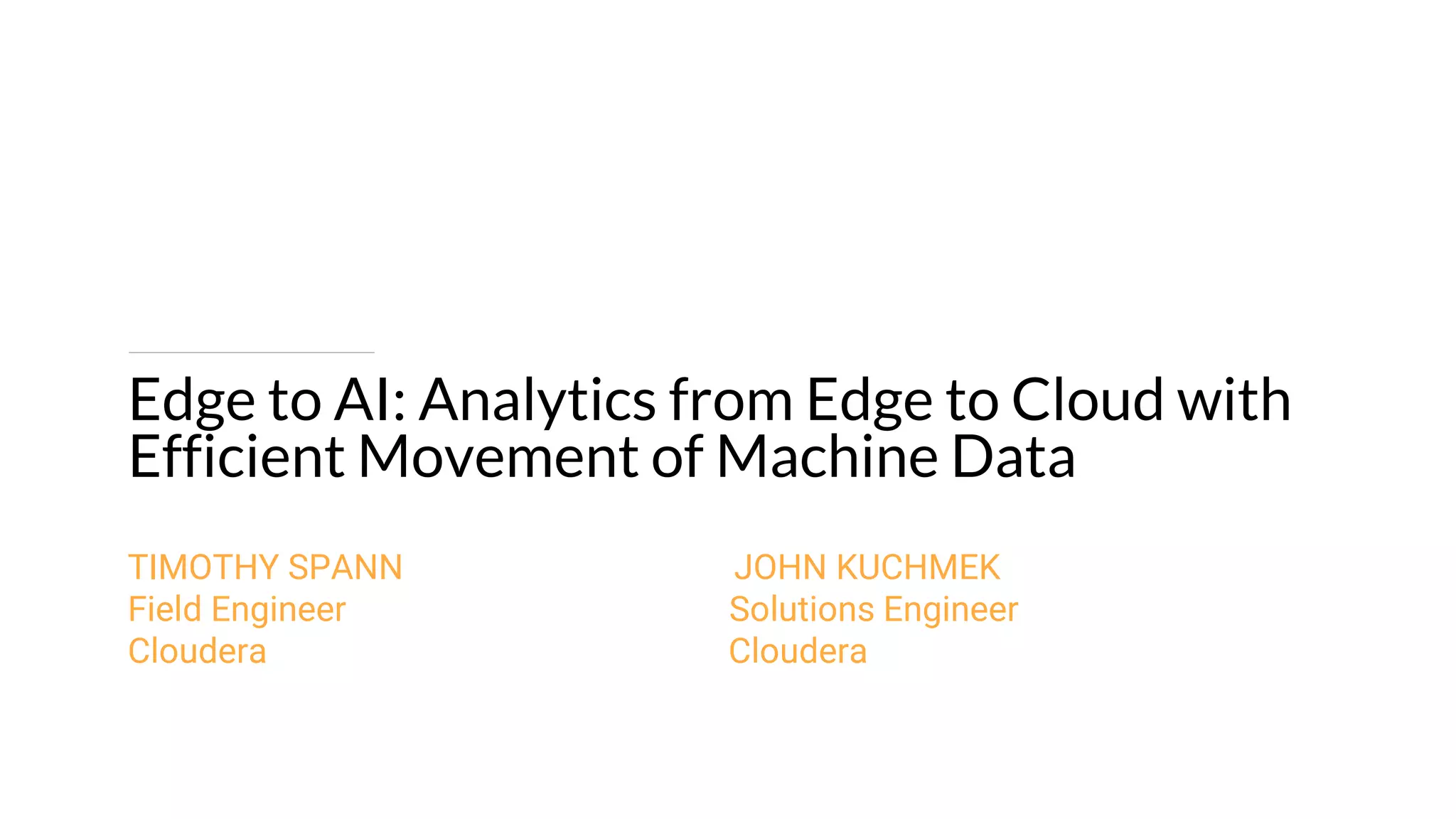 Edge to AI: Analytics from Edge to Cloud with Efficient Movement of Machine Data

TIMOTHY SPANN
Field Engineer
Cloudera

JOHN KUCHMEK
Solutions Engineer
Cloudera